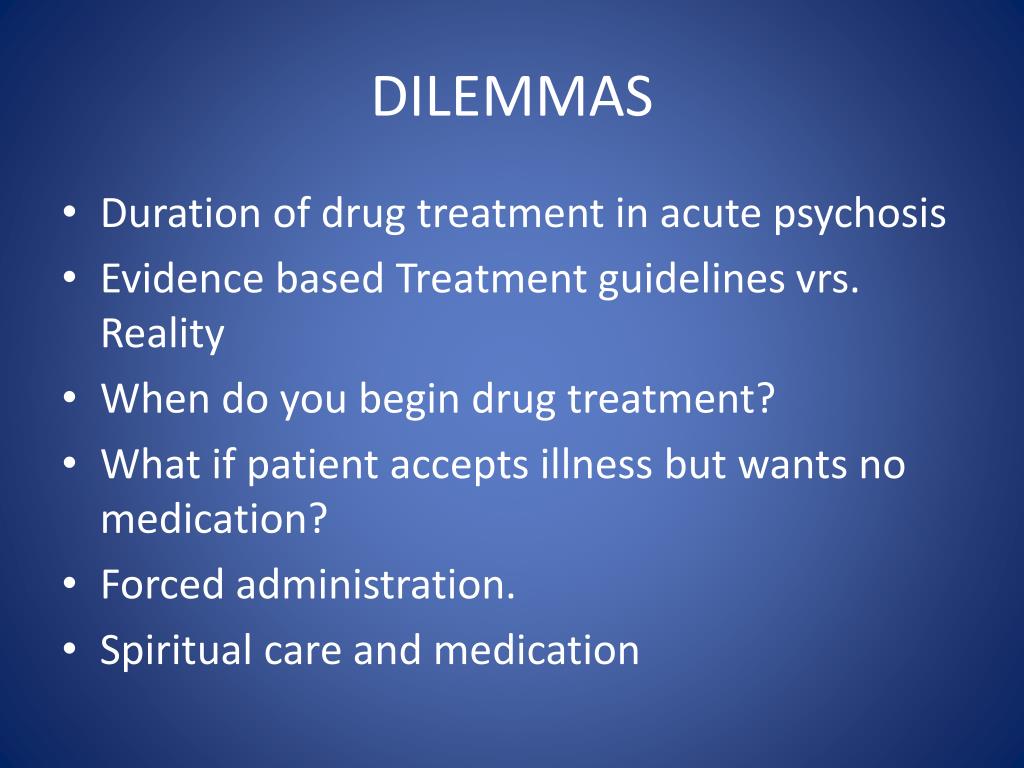 DILEMMAS

• Duration of drug treatment in acute psychosis
• Evidence based Treatment guidelines vrs. Reality
• When do you begin drug treatment?
• What if patient accepts illness but wants no medication?
• Forced administration.
• Spiritual care and medication